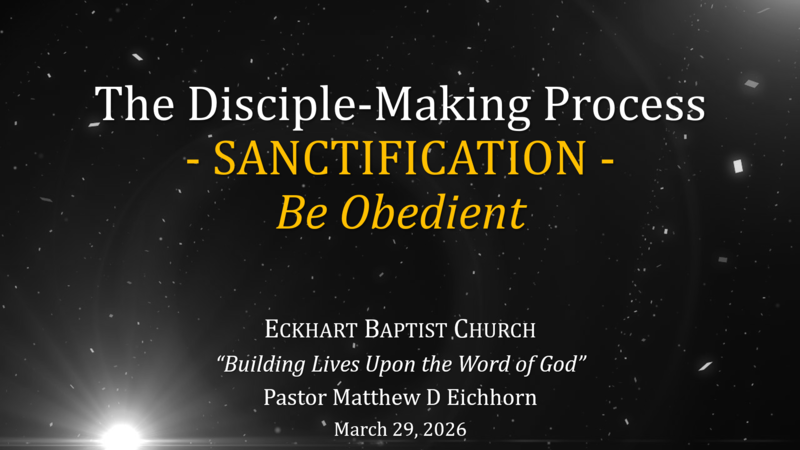 The Disciple-Making Process
- SANCTIFICATION -
Be Obedient

ECKHART BAPTIST CHURCH
"Building Lives Upon the Word of God"
Pastor Matthew D Eichhorn
March 29, 2026